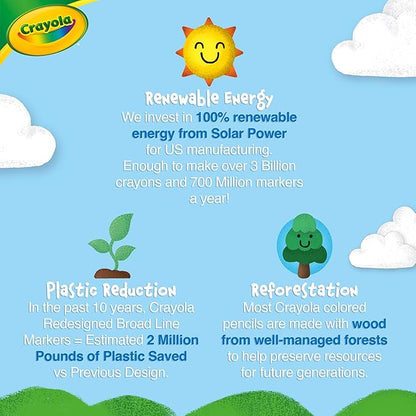 Crayola

Renewable Energy
We invest in 100% renewable energy from Solar Power for US manufacturing. Enough to make over 3 Billion crayons and 700 Million markers a year!

Plastic Reduction
In the past 10 years, Crayola Redesigned Broad Line Markers = Estimated 2 Million Pounds of Plastic Saved vs Previous Design.

Reforestation
Most Crayola colored pencils are made with wood from well-managed forests to help preserve resources for future generations.